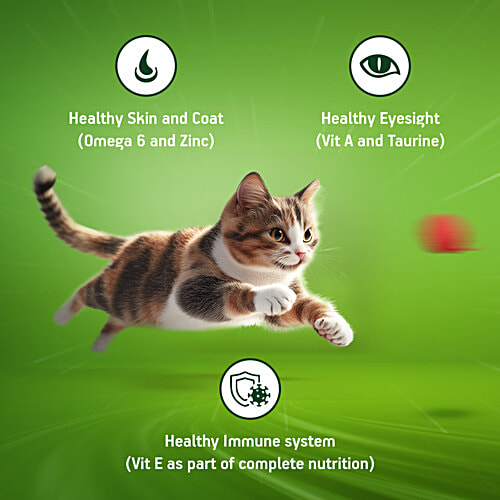 Healthy Skin and Coat
(Omega 6 and Zinc)

Healthy Eyesight
(Vit A and Taurine)

Healthy Immune system
(Vit E as part of complete nutrition)